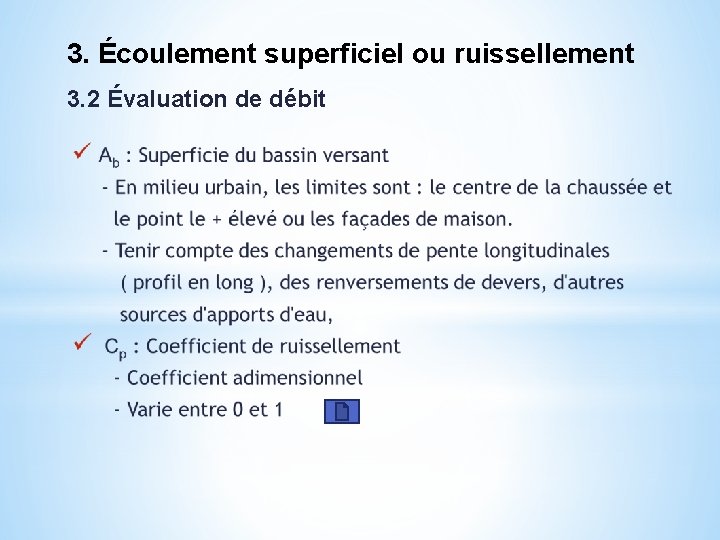 3. Écoulement superficiel ou ruissellement

3.2 Évaluation de débit

✓ $A_b$ : Superficie du bassin versant

- En milieu urbain, les limites sont : le centre de la chaussée et le point le + élevé ou les façades de maison.

- Tenir compte des changements de pente longitudinales ( profil en long ), des renversements de devers, d'autres sources d'apports d'eau,

✓ $C_p$ : Coefficient de ruissellement

- Coefficient adimensionnel

- Varie entre 0 et 1